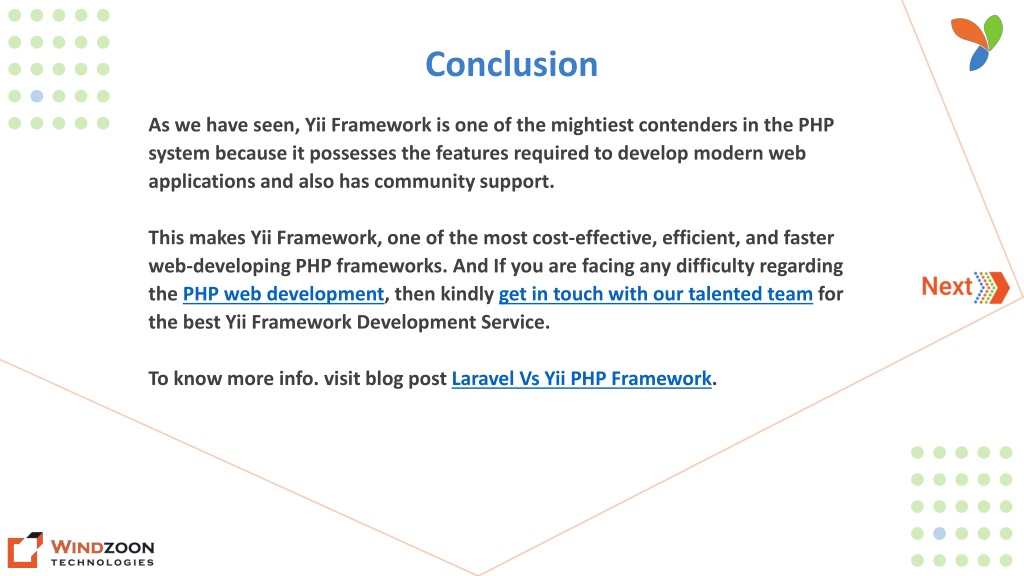 Conclusion

As we have seen, Yii Framework is one of the mightiest contenders in the PHP system because it possesses the features required to develop modern web applications and also has community support.

This makes Yii Framework, one of the most cost-effective, efficient, and faster web-developing PHP frameworks. And If you are facing any difficulty regarding the PHP web development, then kindly get in touch with our talented team for the best Yii Framework Development Service.

To know more info. visit blog post Laravel Vs Yii PHP Framework.

Next

WINDZOON
TECHNOLOGIES